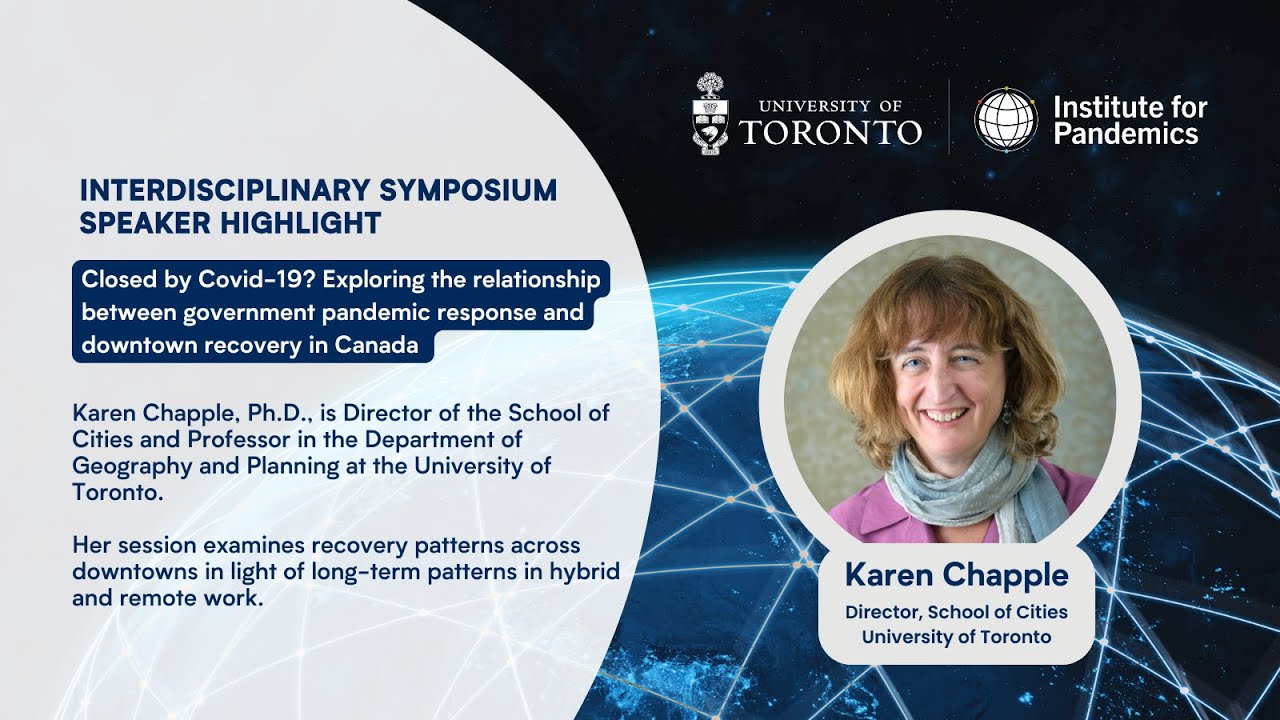 UNIVERSITY OF TORONTO

Institute for Pandemics

INTERDISCIPLINARY SYMPOSIUM SPEAKER HIGHLIGHT

Closed by Covid-19? Exploring the relationship between government pandemic response and downtown recovery in Canada

Karen Chapple, Ph.D., is Director of the School of Cities and Professor in the Department of Geography and Planning at the University of Toronto.

Her session examines recovery patterns across downtowns in light of long-term patterns in hybrid and remote work.

Karen Chapple

Director, School of Cities
University of Toronto